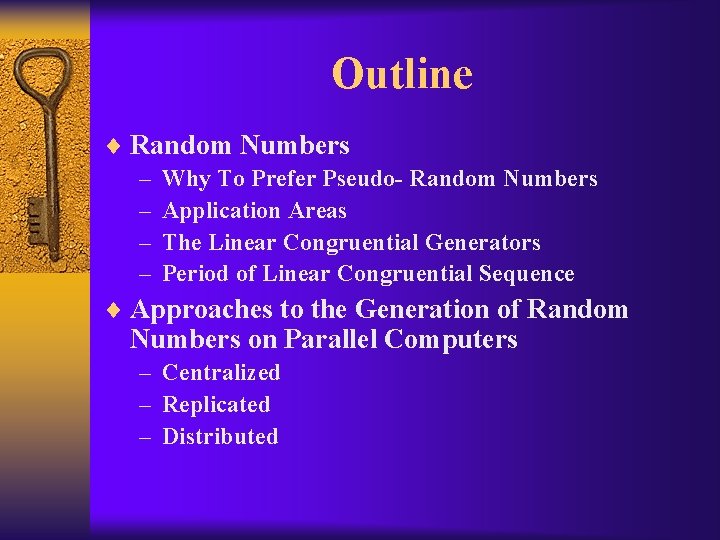 Outline

♦ Random Numbers
– Why To Prefer Pseudo- Random Numbers
– Application Areas
– The Linear Congruential Generators
– Period of Linear Congruential Sequence

♦ Approaches to the Generation of Random Numbers on Parallel Computers
– Centralized
– Replicated
– Distributed